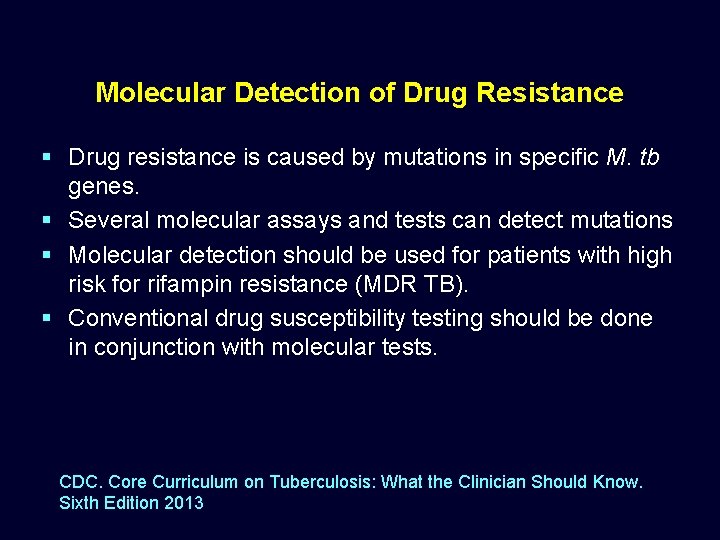 Molecular Detection of Drug Resistance

▪ Drug resistance is caused by mutations in specific M. tb genes.
▪ Several molecular assays and tests can detect mutations
▪ Molecular detection should be used for patients with high risk for rifampin resistance (MDR TB).
▪ Conventional drug susceptibility testing should be done in conjunction with molecular tests.

CDC. Core Curriculum on Tuberculosis: What the Clinician Should Know. Sixth Edition 2013